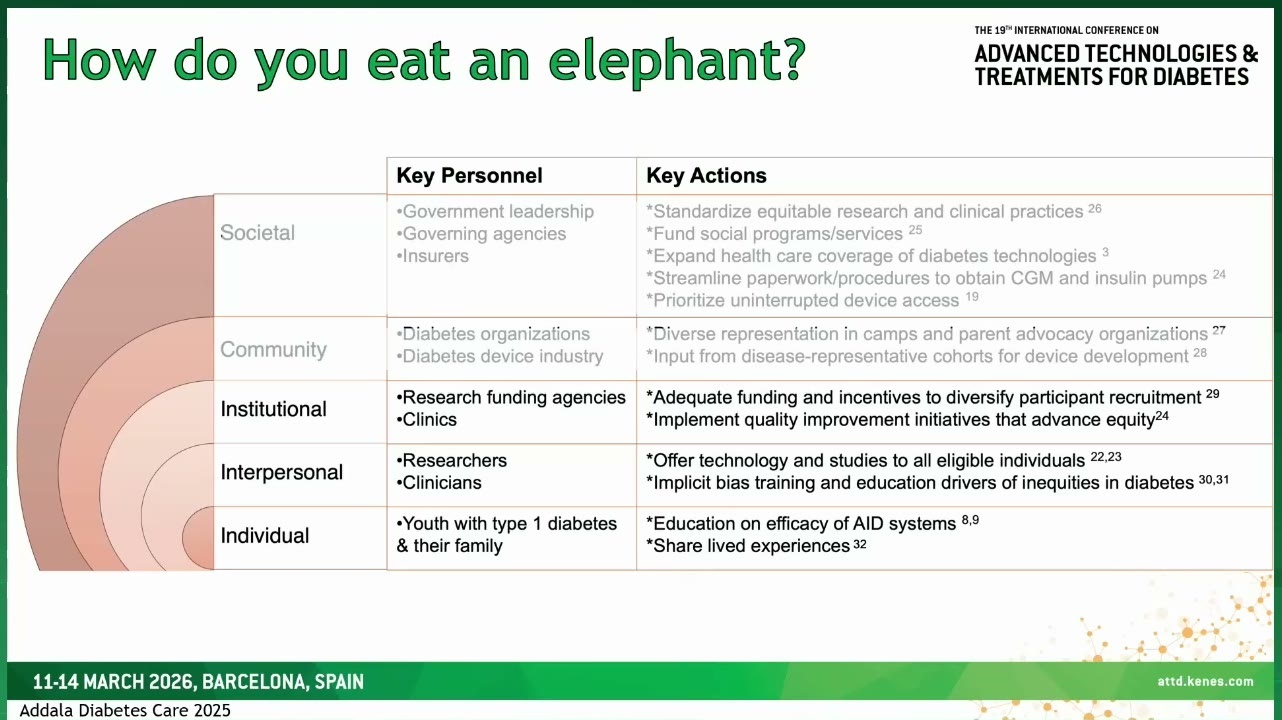 How do you eat an elephant?

THE 19$^{TH}$ INTERNATIONAL CONFERENCE ON
ADVANCED TECHNOLOGIES & TREATMENTS FOR DIABETES

| | Key Personnel | Key Actions |
|---|---|---|
| Societal | •Government leadership •Governing agencies •Insurers | *Standardize equitable research and clinical practices $^{26}$ *Fund social programs/services $^{25}$ *Expand health care coverage of diabetes technologies $^{3}$ *Streamline paperwork/procedures to obtain CGM and insulin pumps $^{24}$ *Prioritize uninterrupted device access $^{19}$ |
| Community | •Diabetes organizations •Diabetes device industry | *Diverse representation in camps and parent advocacy organizations $^{27}$ *Input from disease-representative cohorts for device development $^{28}$ |
| Institutional | •Research funding agencies •Clinics | *Adequate funding and incentives to diversify participant recruitment $^{29}$ *Implement quality improvement initiatives that advance equity$^{24}$ |
| Interpersonal | •Researchers •Clinicians | *Offer technology and studies to all eligible individuals $^{22,23}$ *Implicit bias training and education drivers of inequities in diabetes $^{30,31}$ |
| Individual | •Youth with type 1 diabetes & their family | *Education on efficacy of AID systems $^{8,9}$ *Share lived experiences $^{32}$ |

11-14 MARCH 2026, BARCELONA, SPAIN
attd.kenes.com
Addala Diabetes Care 2025